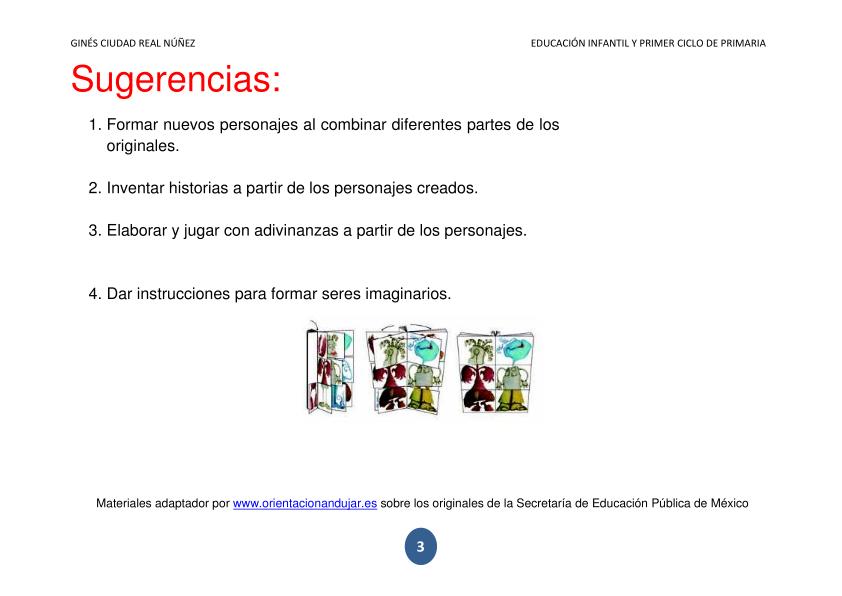 GINÉS CIUDAD REAL NÚÑEZ

EDUCACIÓN INFANTIL Y PRIMER CICLO DE PRIMARIA

Sugerencias:

1. Formar nuevos personajes al combinar diferentes partes de los originales.

2. Inventar historias a partir de los personajes creados.

3. Elaborar y jugar con adivinanzas a partir de los personajes.

4. Dar instrucciones para formar seres imaginarios.

Materiales adaptador por www.orientacionandujar.es sobre los originales de la Secretaría de Educación Pública de México

3